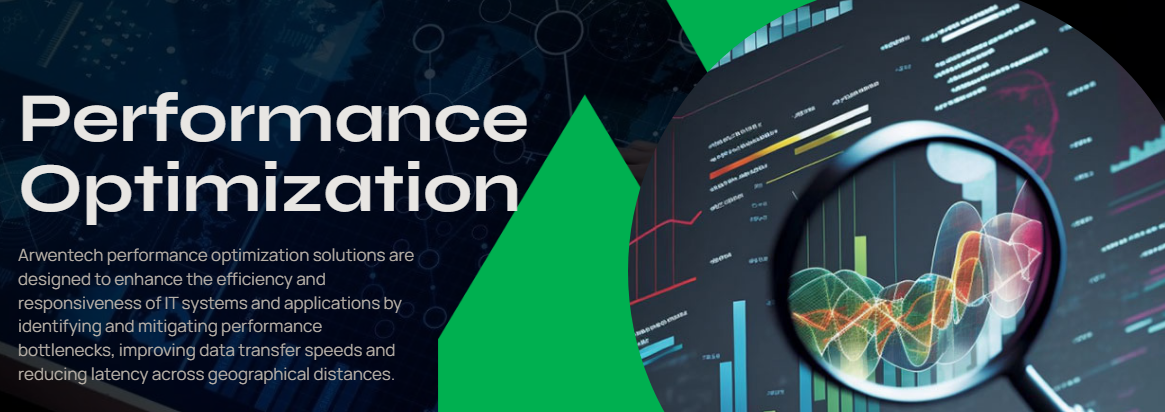 Performance Optimization

Arwentech performance optimization solutions are designed to enhance the efficiency and responsiveness of IT systems and applications by identifying and mitigating performance bottlenecks, improving data transfer speeds and reducing latency across geographical distances.